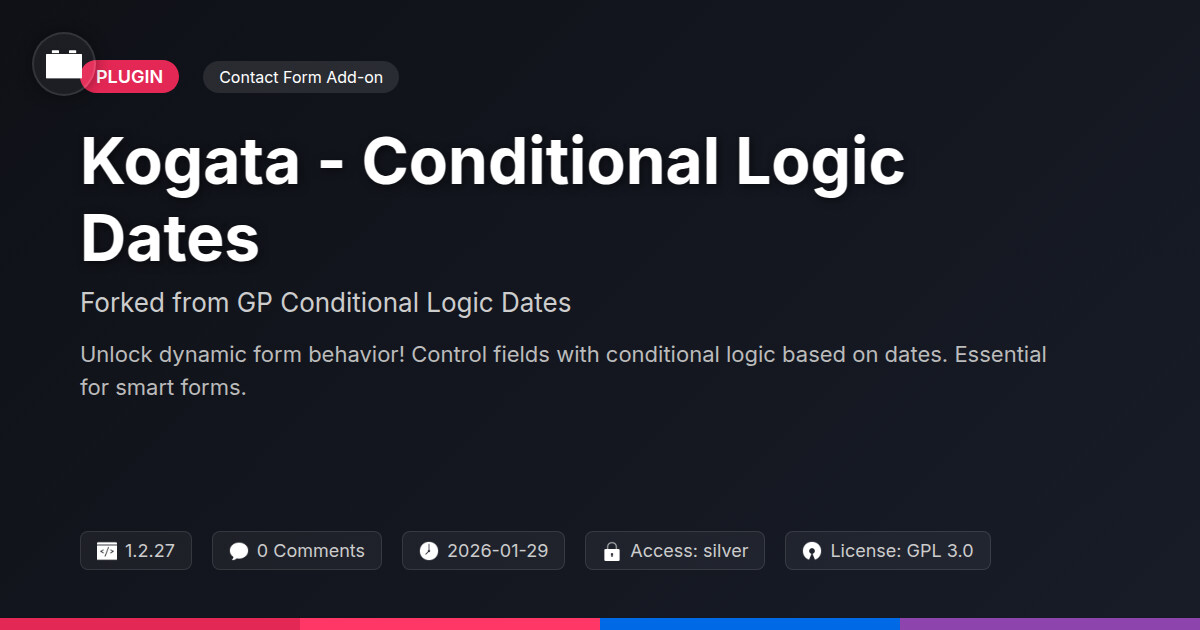 PLUGIN

Contact Form Add-on

Kogata - Conditional Logic Dates

Forked from GP Conditional Logic Dates

Unlock dynamic form behavior! Control fields with conditional logic based on dates. Essential for smart forms.

1.2.27

0 Comments

2026-01-29

Access: silver

License: GPL 3.0